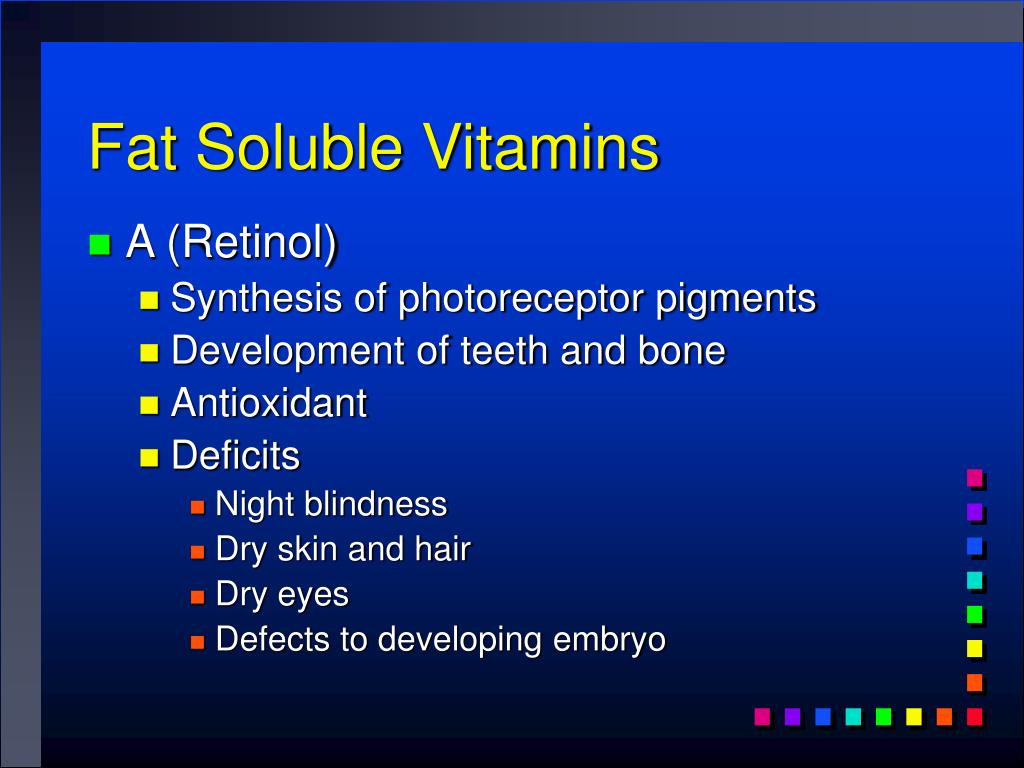 Fat Soluble Vitamins

A (Retinol)

Synthesis of photoreceptor pigments

Development of teeth and bone

Antioxidant

Deficits

Night blindness

Dry skin and hair

Dry eyes

Defects to developing embryo